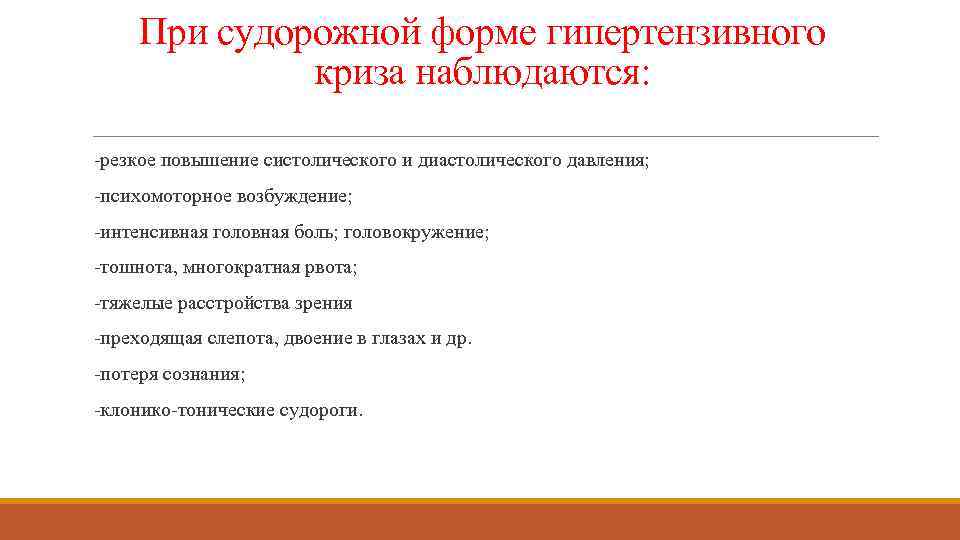 При судорожной форме гипертензивного криза наблюдаются:

-резкое повышение систолического и диастолического давления;

-психомоторное возбуждение;

-интенсивная головная боль; головокружение;

-тошнота, многократная рвота;

-тяжелые расстройства зрения

-преходящая слепота, двоение в глазах и др.

-потеря сознания;

-клонико-тонические судороги.